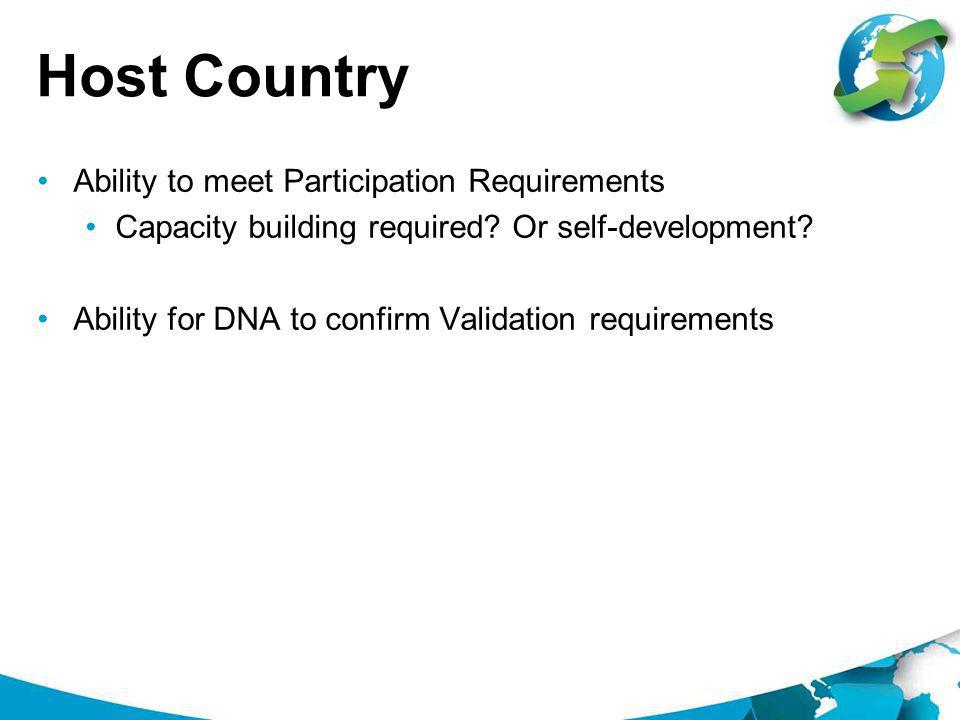 Host Country

• Ability to meet Participation Requirements
  • Capacity building required? Or self-development?

• Ability for DNA to confirm Validation requirements